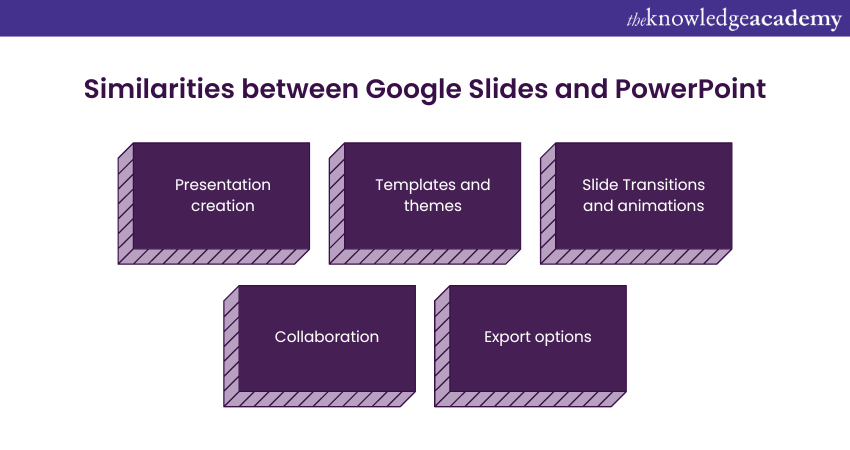 theknowledgeacademy

Similarities between Google Slides and PowerPoint

Presentation creation

Templates and themes

Slide Transitions and animations

Collaboration

Export options